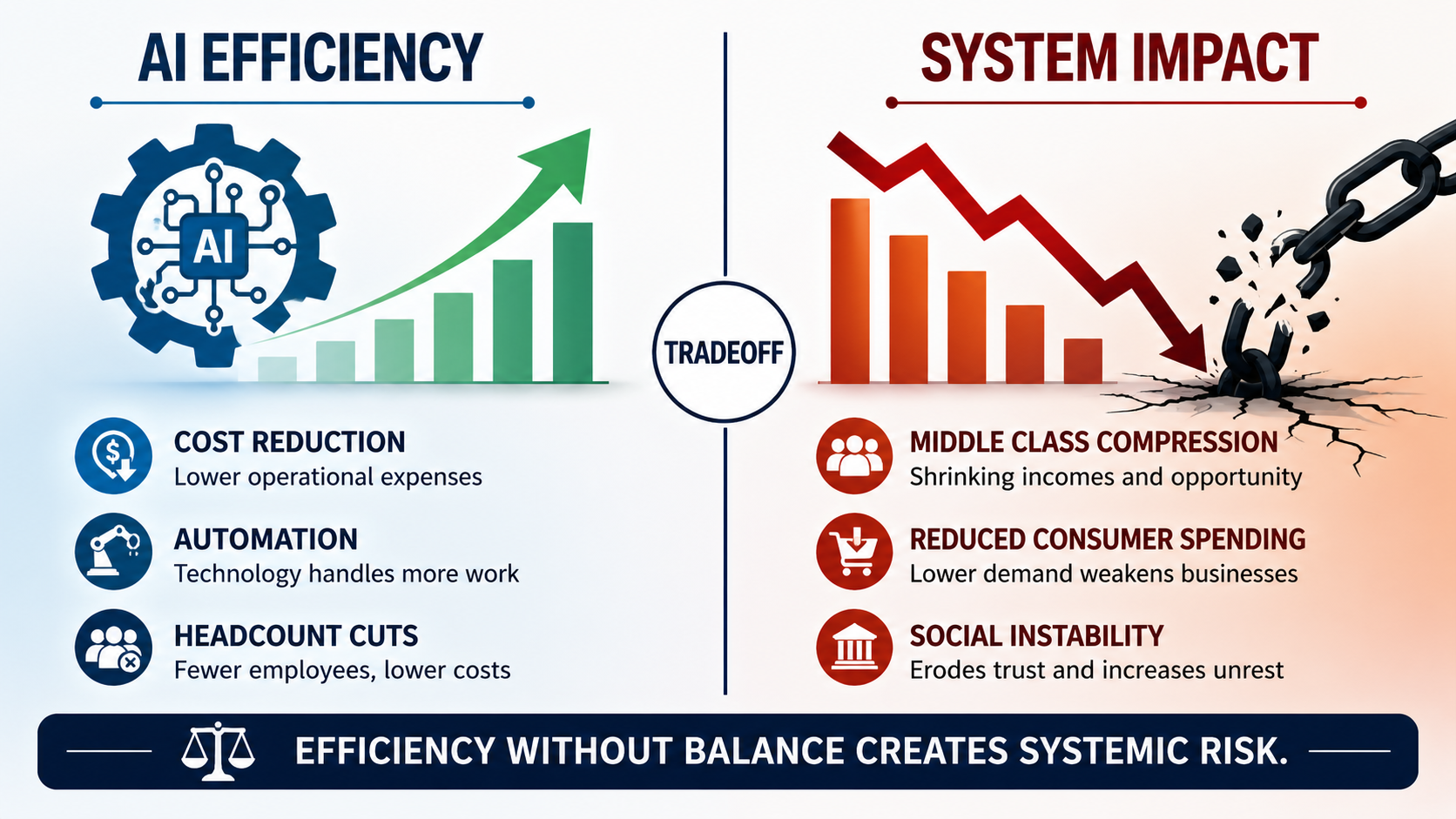 AI EFFICIENCY

AI

COST REDUCTION
Lower operational expenses

AUTOMATION
Technology handles more work

HEADCOUNT CUTS
Fewer employees, lower costs

TRADEOFF

SYSTEM IMPACT

MIDDLE CLASS COMPRESSION
Shrinking incomes and opportunity

REDUCED CONSUMER SPENDING
Lower demand weakens businesses

SOCIAL INSTABILITY
Erodes trust and increases unrest

EFFICIENCY WITHOUT BALANCE CREATES SYSTEMIC RISK.